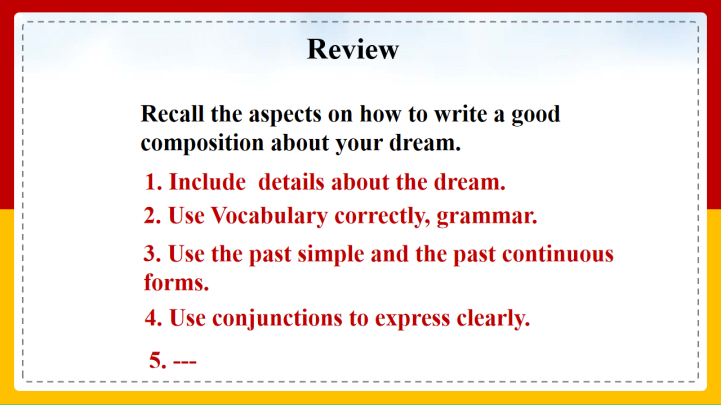 Review

Recall the aspects on how to write a good composition about your dream.

1. Include  details about the dream.

2. Use Vocabulary correctly, grammar.

3. Use the past simple and the past continuous forms.

4. Use conjunctions to express clearly.

5. ---